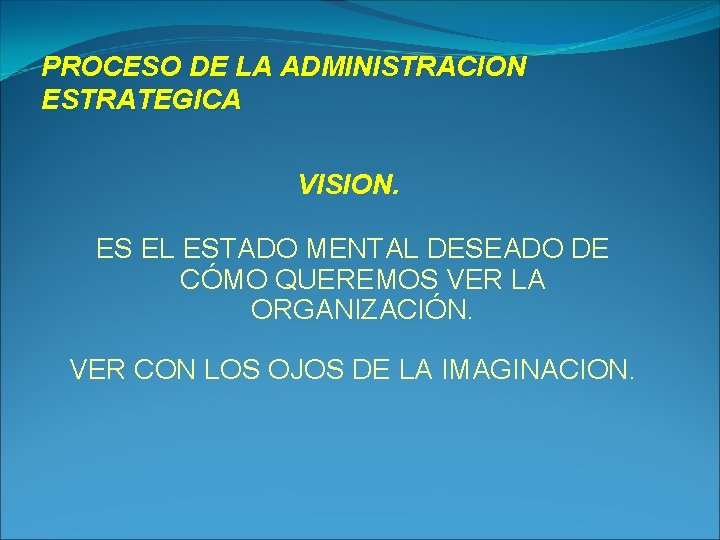 PROCESO DE LA ADMINISTRACION ESTRATEGICA

VISION.

ES EL ESTADO MENTAL DESEADO DE CÓMO QUEREMOS VER LA ORGANIZACIÓN.

VER CON LOS OJOS DE LA IMAGINACION.